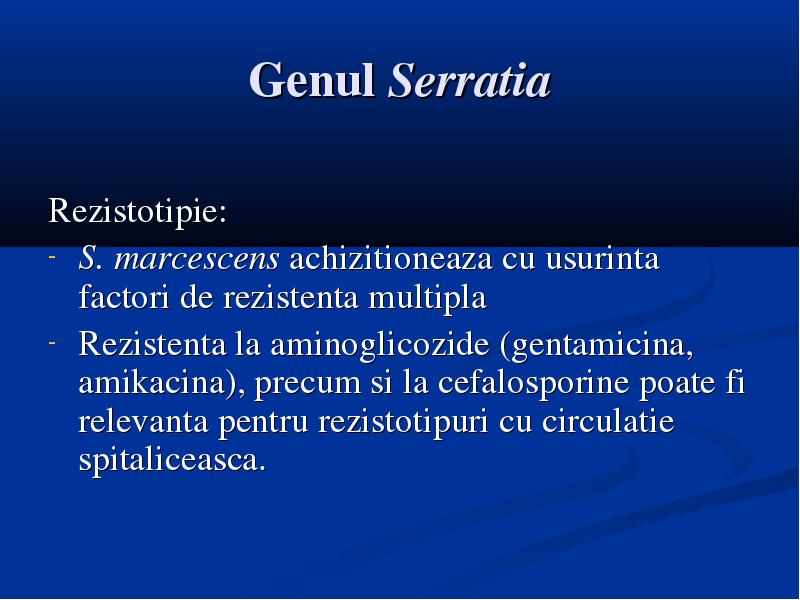 Genul Serratia

Rezistotipie:
- S. marcescens achizitioneaza cu usurinta factori de rezistenta multipla
- Rezistenta la aminoglicozide (gentamicina, amikacina), precum si la cefalosporine poate fi relevanta pentru rezistotipuri cu circulatie spitaliceasca.